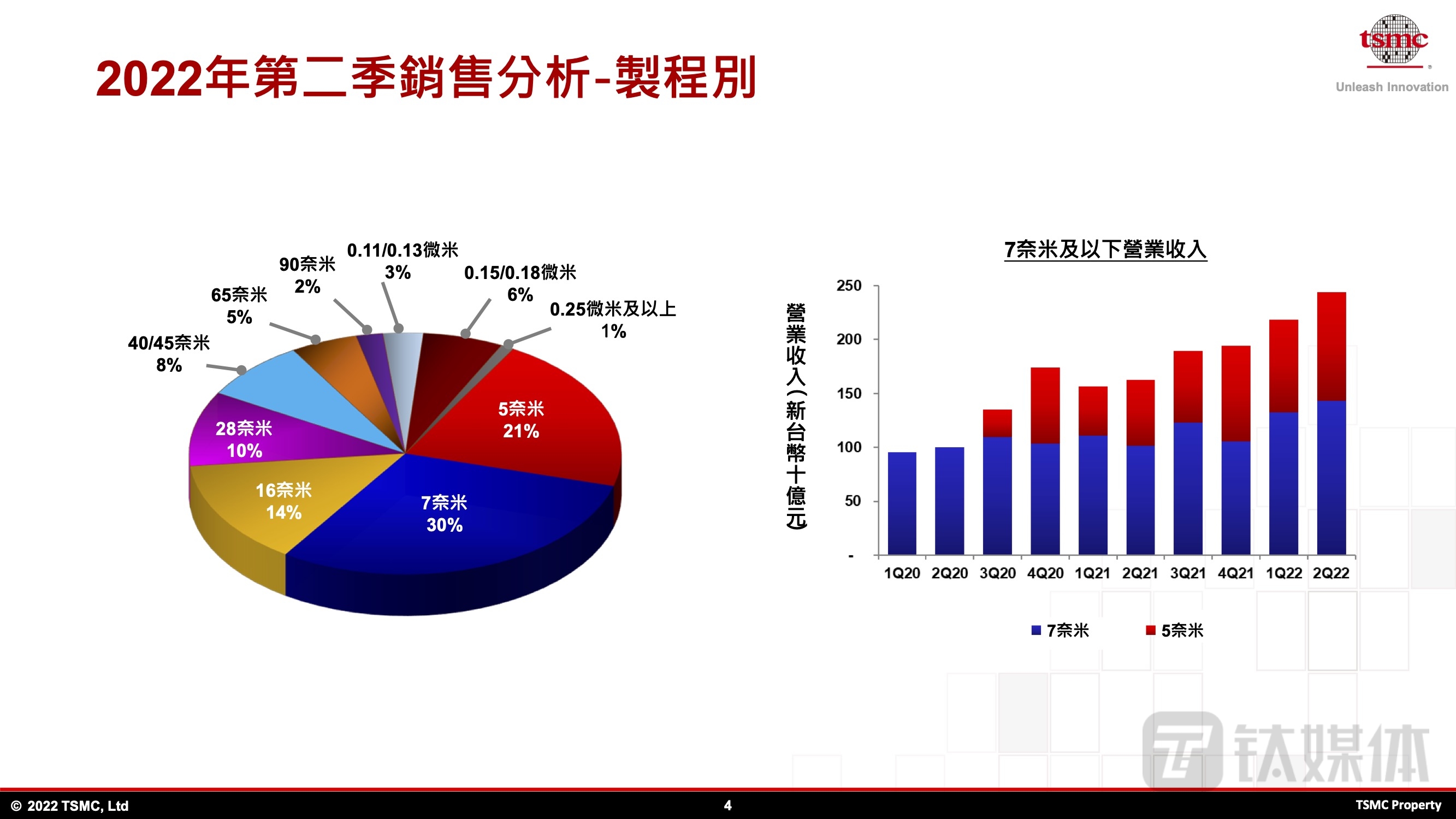 2022年第二季銷售分析-製程別

tsmc
Unleash Innovation

0.11/0.13微米
3%
90奈米
2%
0.15/0.18微米
6%
65奈米
5%
0.25微米及以上
1%
40/45奈米
8%
5奈米
21%
28奈米
10%
16奈米
14%
7奈米
30%

7奈米及以下營業收入

營業收入(新台幣十億元)

250
200
150
100
50
-

1Q20 2Q20 3Q20 4Q20 1Q21 2Q21 3Q21 4Q21 1Q22 2Q22

7奈米 5奈米

钛媒体

© 2022 TSMC, Ltd 4 TSMC Property